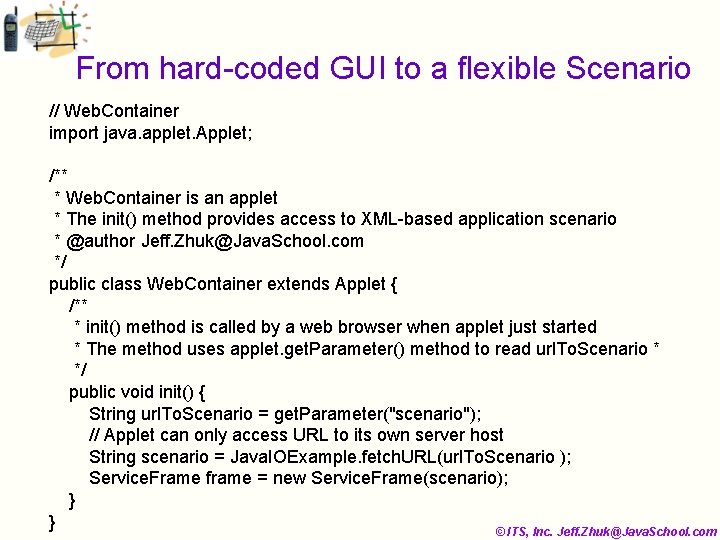 From hard-coded GUI to a flexible Scenario

// WebContainer
import java.applet.Applet;

/**
 * WebContainer is an applet
 * The init() method provides access to XML-based application scenario
 * @author Jeff.Zhuk@JavaSchool.com
 */
public class WebContainer extends Applet {
    /**
     * init() method is called by a web browser when applet just started
     * The method uses applet.getParameter() method to read urlToScenario *
     */
    public void init() {
        String urlToScenario = getParameter("scenario");
        // Applet can only access URL to its own server host
        String scenario = JavaIOExample.fetchURL(urlToScenario );
        ServiceFrame frame = new ServiceFrame(scenario);
    }
}

©ITS, Inc. Jeff.Zhuk@JavaSchool.com